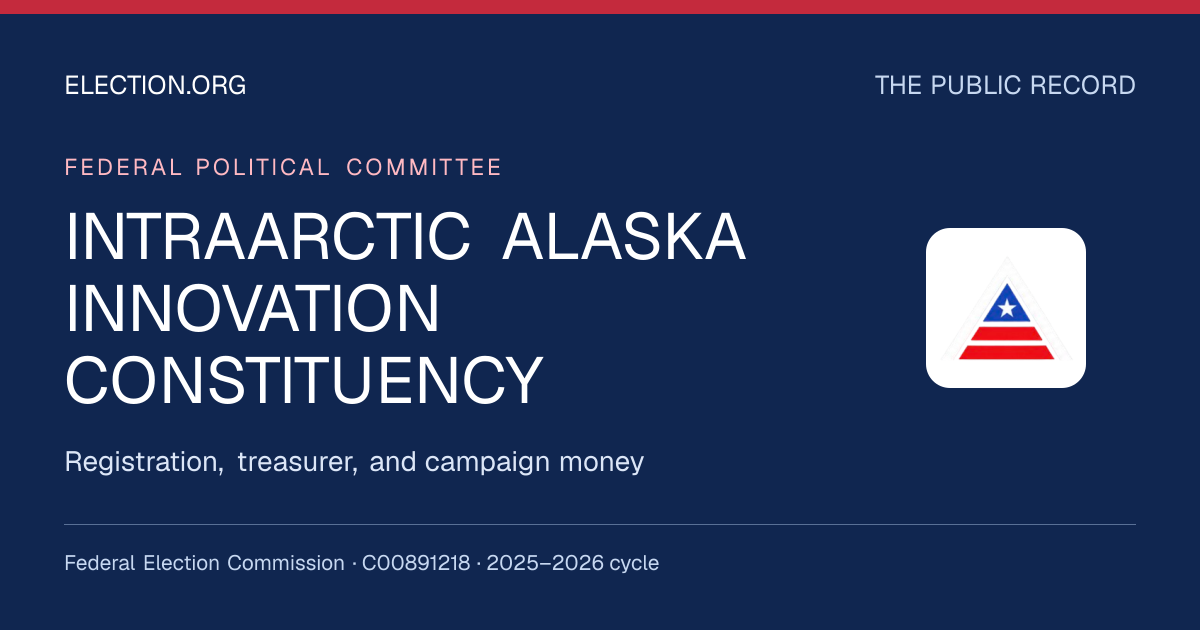 ELECTION.ORG

THE PUBLIC RECORD

FEDERAL POLITICAL COMMITTEE

INTRAARCTIC ALASKA INNOVATION CONSTITUENCY

Registration, treasurer, and campaign money

Federal Election Commission · C00891218 · 2025–2026 cycle